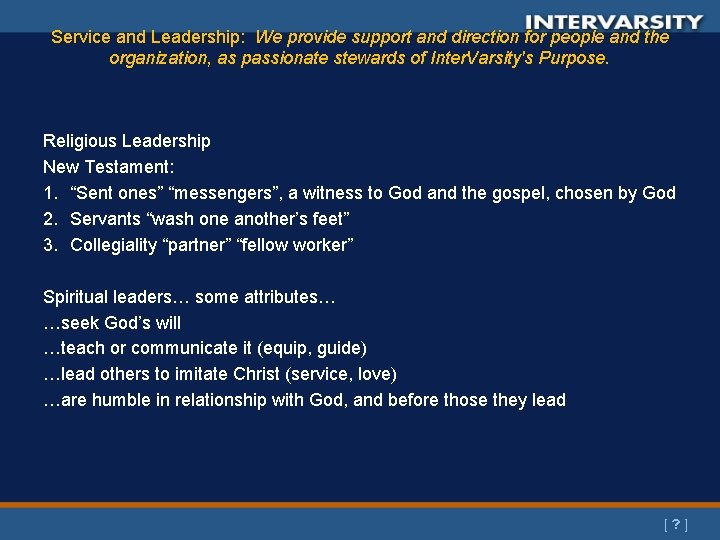 INTERVARSITY

Service and Leadership: We provide support and direction for people and the organization, as passionate stewards of InterVarsity's Purpose.

Religious Leadership
New Testament:
1. “Sent ones” “messengers”, a witness to God and the gospel, chosen by God
2. Servants “wash one another’s feet”
3. Collegiality “partner” “fellow worker”

Spiritual leaders… some attributes…
…seek God’s will
…teach or communicate it (equip, guide)
…lead others to imitate Christ (service, love)
…are humble in relationship with God, and before those they lead

[ ? ]